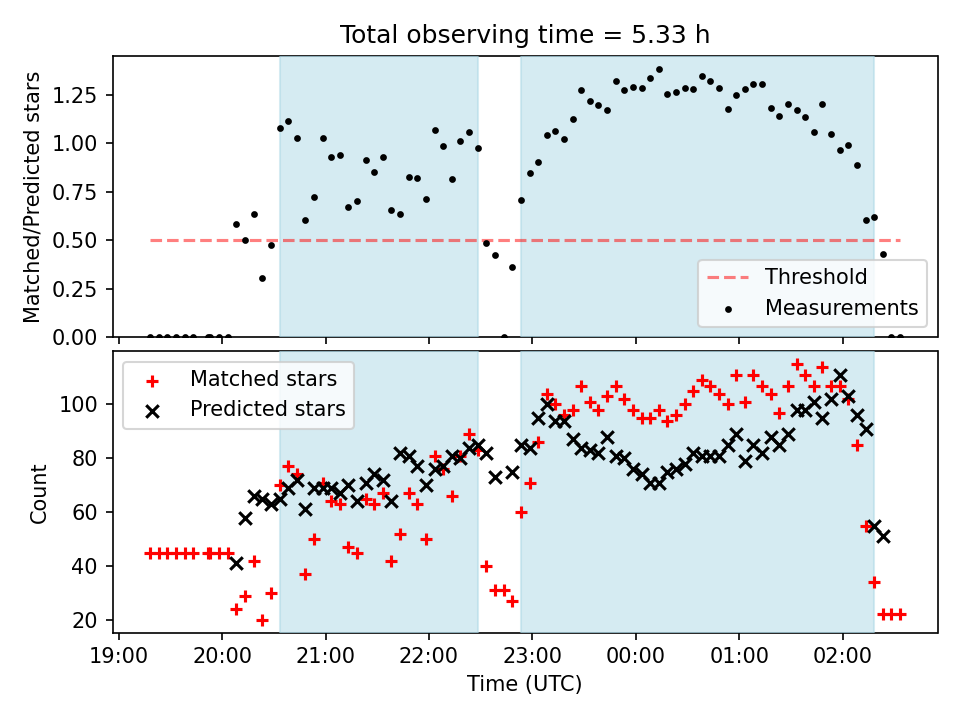 Total observing time = 5.33 h

Matched/Predicted stars

1.25
1.00
0.75
0.50
0.25
0.00

Threshold
Measurements

Matched stars
Predicted stars

Count

100
80
60
40
20

19:00
20:00
21:00
22:00
23:00
00:00
01:00
02:00

Time (UTC)